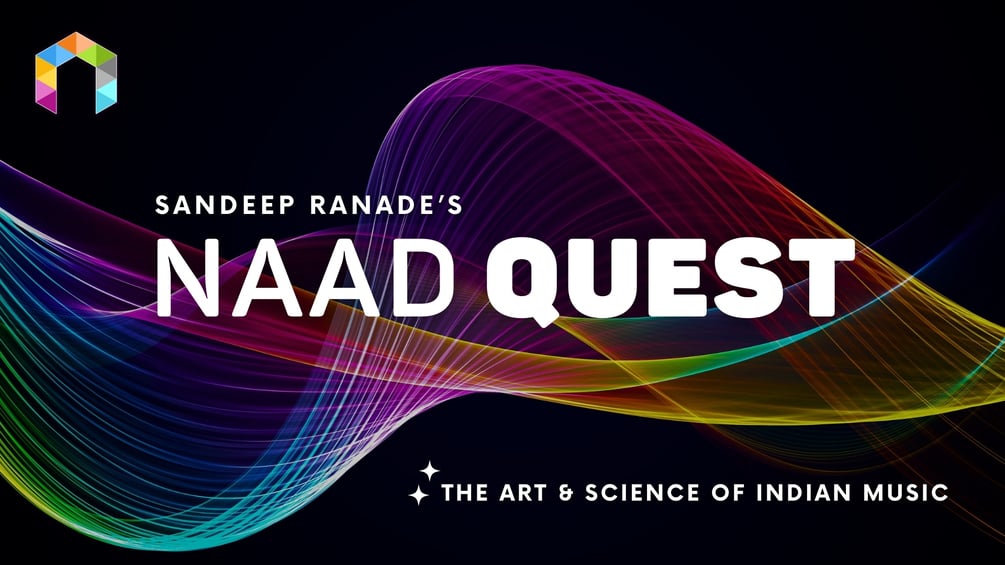 SANDEEP RANADE'S

NAAD QUEST

THE ART & SCIENCE OF INDIAN MUSIC